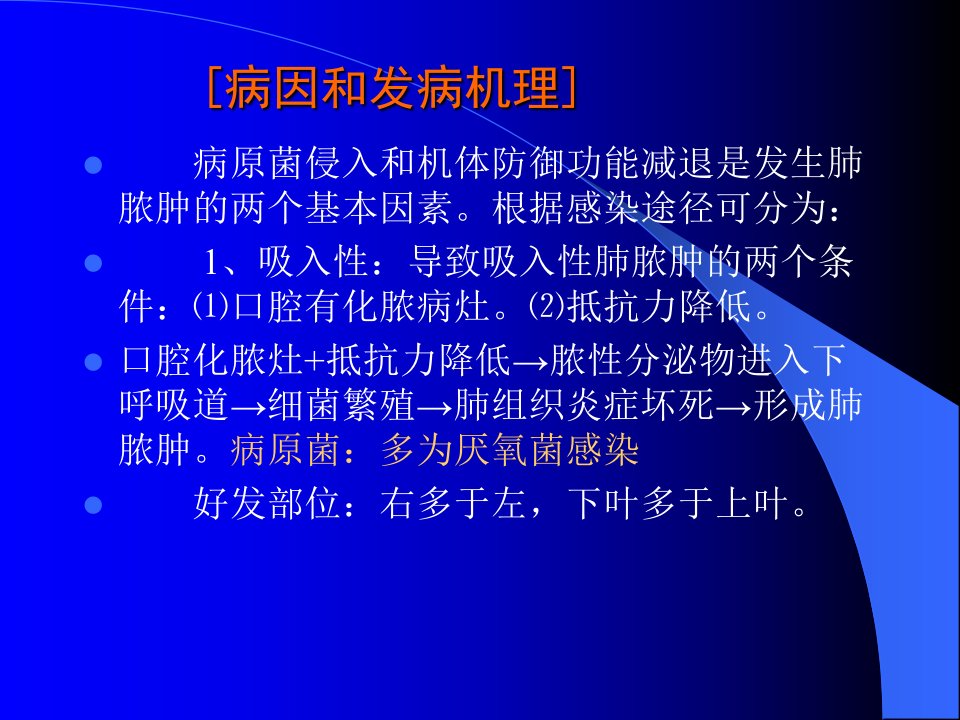 [病因和发病机理]

病原菌侵入和机体防御功能减退是发生肺脓肿的两个基本因素。根据感染途径可分为：

1、吸入性：导致吸入性肺脓肿的两个条件：⑴口腔有化脓病灶。⑵抵抗力降低。

口腔化脓灶+抵抗力降低→脓性分泌物进入下呼吸道→细菌繁殖→肺组织炎症坏死→形成肺脓肿。病原菌：多为厌氧菌感染

好发部位：右多于左，下叶多于上叶。